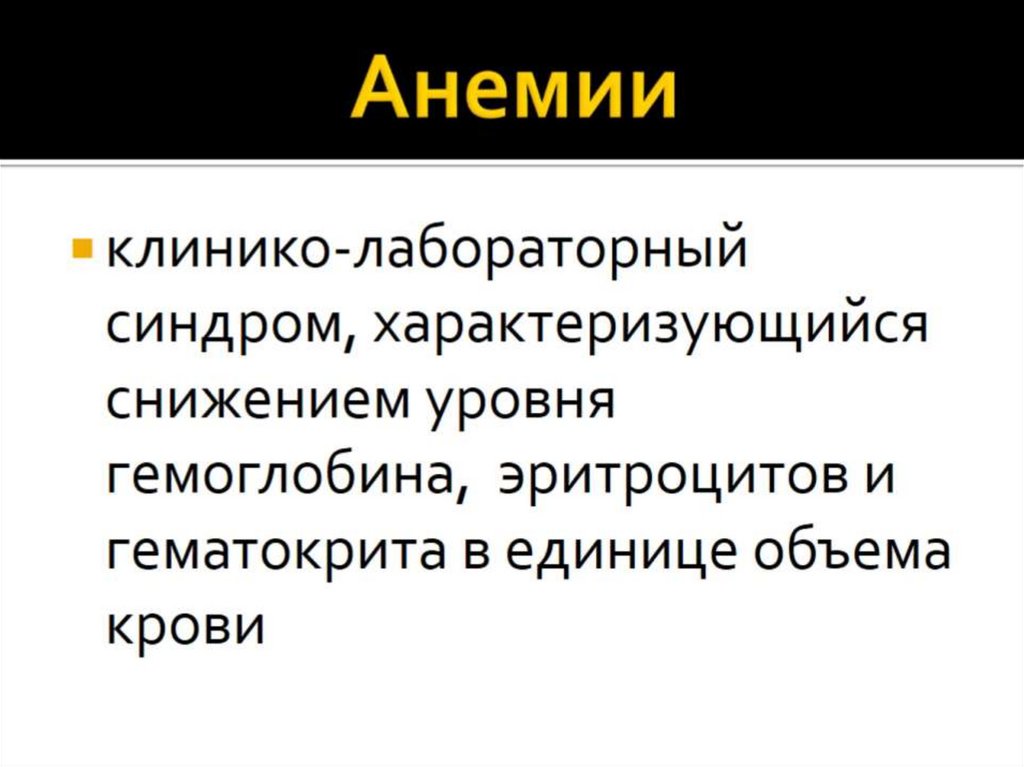 Анемии

клинико-лабораторный синдром, характеризующийся снижением уровня гемоглобина,  эритроцитов и гематокрита в единице объема крови